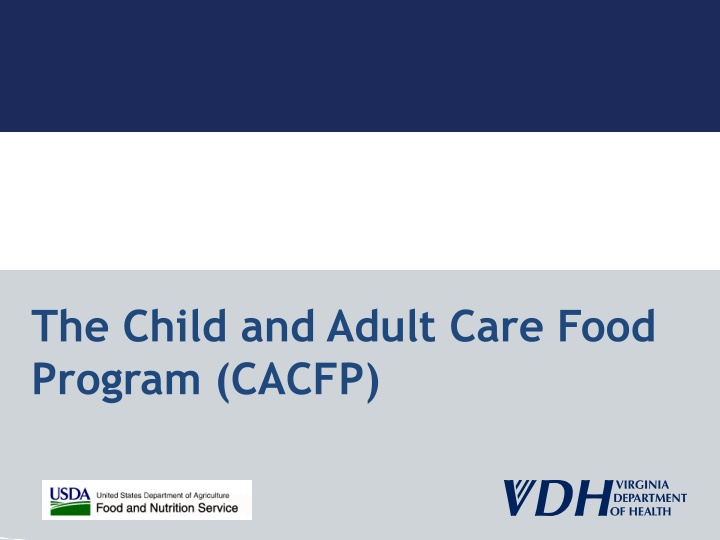 The Child and Adult Care Food Program (CACFP)

USDA United States Department of Agriculture
Food and Nutrition Service

VDH VIRGINIA DEPARTMENT OF HEALTH